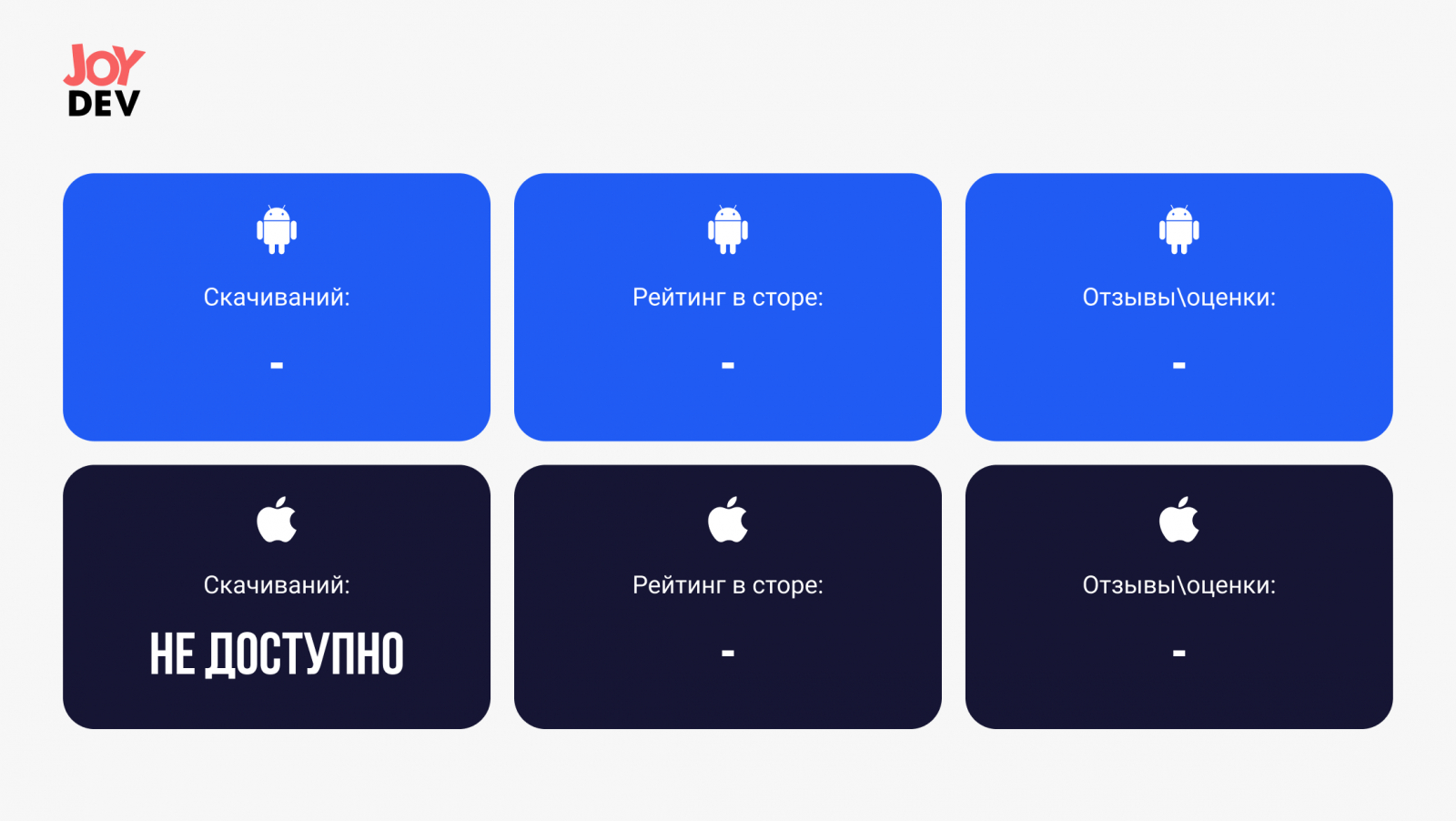 JOY
DEV

Скачиваний:

-

Рейтинг в сторе:

-

Отзывы\оценки:

-

Скачиваний:

НЕ ДОСТУПНО

Рейтинг в сторе:

-

Отзывы\оценки:

-